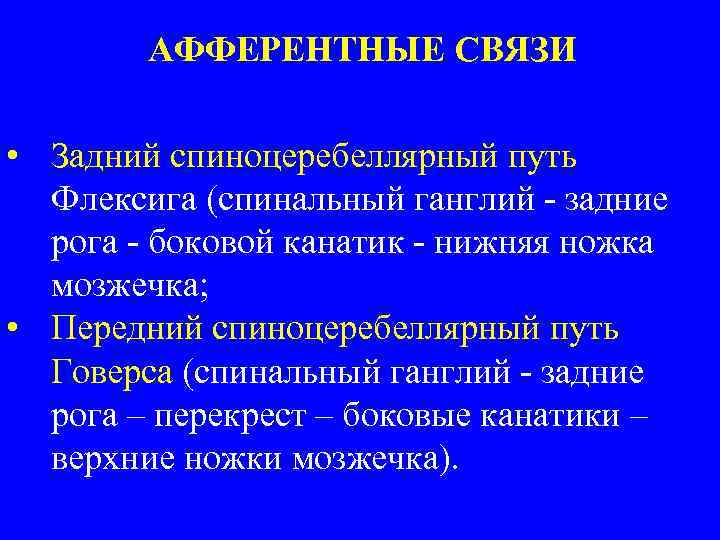 АФФЕРЕНТНЫЕ СВЯЗИ

• Задний спиноцеребеллярный путь Флексига (спинальный ганглий - задние рога - боковой канатик - нижняя ножка мозжечка;

• Передний спиноцеребеллярный путь Говерса (спинальный ганглий - задние рога – перекрест – боковые канатики – верхние ножки мозжечка).